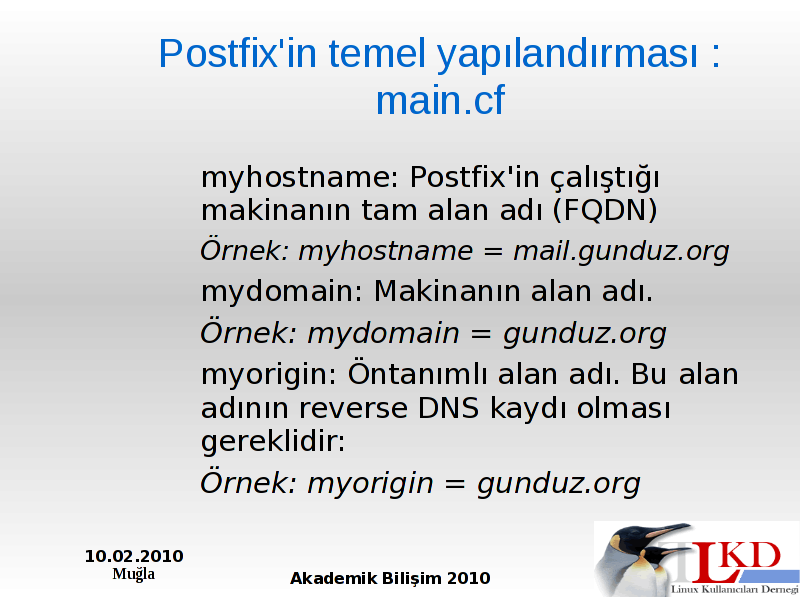 Postfix'in temel yapılandırması : main.cf

myhostname: Postfix'in çalıştığı makinanın tam alan adı (FQDN)

Örnek: myhostname = mail.gunduz.org

mydomain: Makinanın alan adı.

Örnek: mydomain = gunduz.org

myorigin: Öntanımlı alan adı. Bu alan adının reverse DNS kaydı olması gereklidir:

Örnek: myorigin = gunduz.org

10.02.2010
Muğla

Akademik Bilişim 2010

LKD
Linux Kullanıcıları Derneği